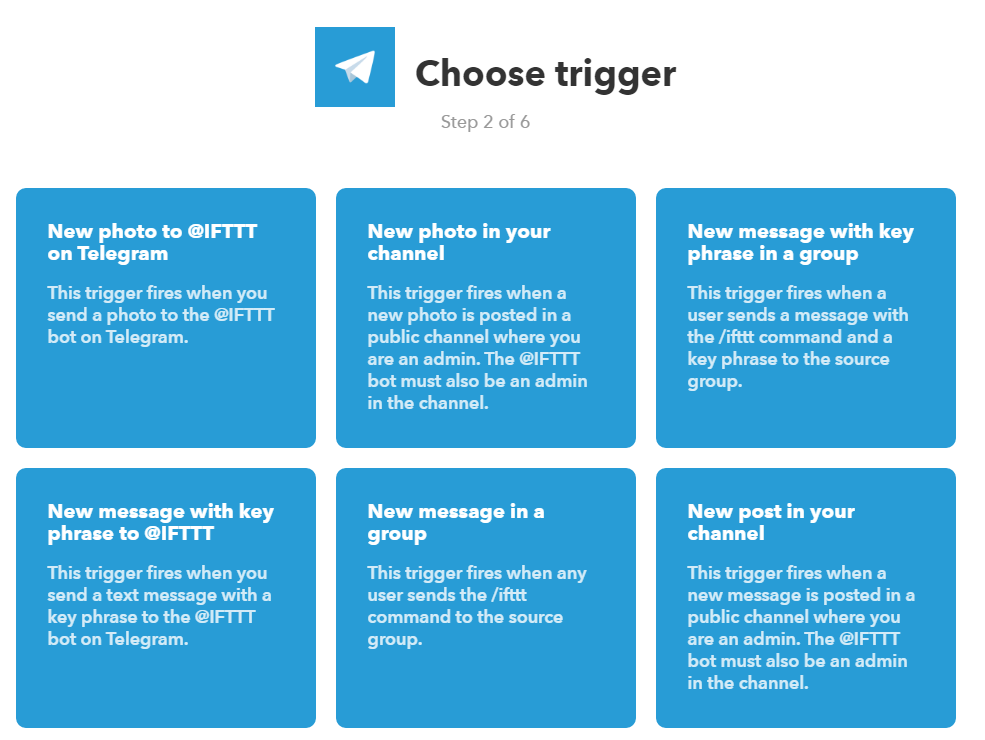 Choose trigger

Step 2 of 6

New photo to @IFTTT on Telegram

This trigger fires when you send a photo to the @IFTTT bot on Telegram.

New photo in your channel

This trigger fires when a new photo is posted in a public channel where you are an admin. The @IFTTT bot must also be an admin in the channel.

New message with key phrase in a group

This trigger fires when a user sends a message with the /ifttt command and a key phrase to the source group.

New message with key phrase to @IFTTT

This trigger fires when you send a text message with a key phrase to the @IFTTT bot on Telegram.

New message in a group

This trigger fires when any user sends the /ifttt command to the source group.

New post in your channel

This trigger fires when a new message is posted in a public channel where you are an admin. The @IFTTT bot must also be an admin in the channel.